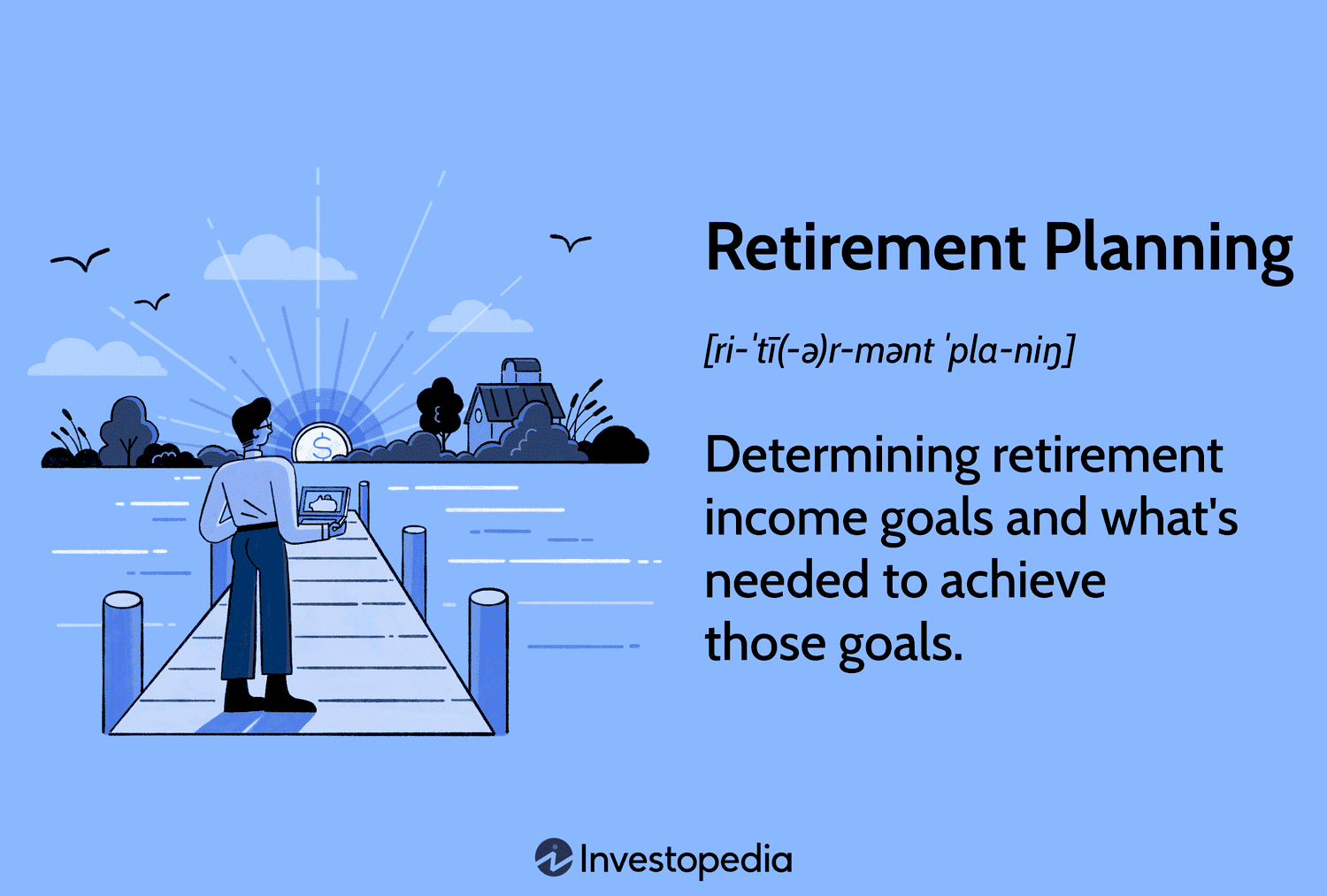 Retirement Planning

[ri-ˈtī(-ə)r-mənt ˈpla-niŋ]

Determining retirement income goals and what's needed to achieve those goals.

$

Investopedia